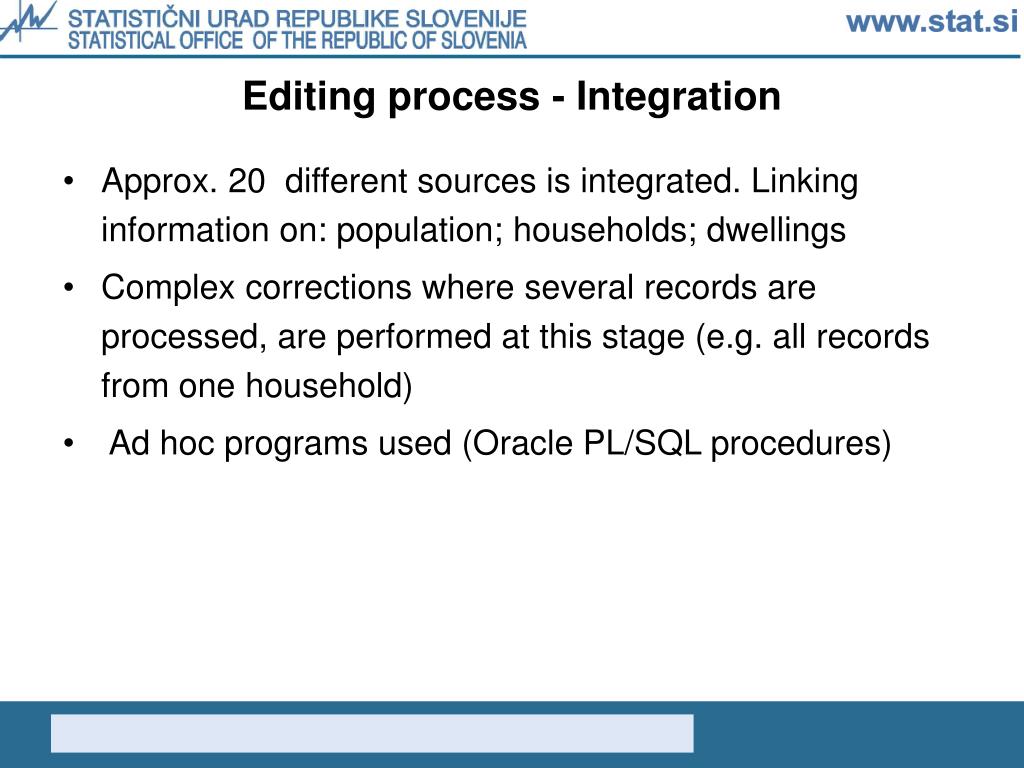 STATISTIČNI URAD REPUBLIKE SLOVENIJE
STATISTICAL OFFICE OF THE REPUBLIC OF SLOVENIA

www.stat.si

Editing process - Integration

• Approx. 20 different sources is integrated. Linking information on: population; households; dwellings

• Complex corrections where several records are processed, are performed at this stage (e.g. all records from one household)

• Ad hoc programs used (Oracle PL/SQL procedures)